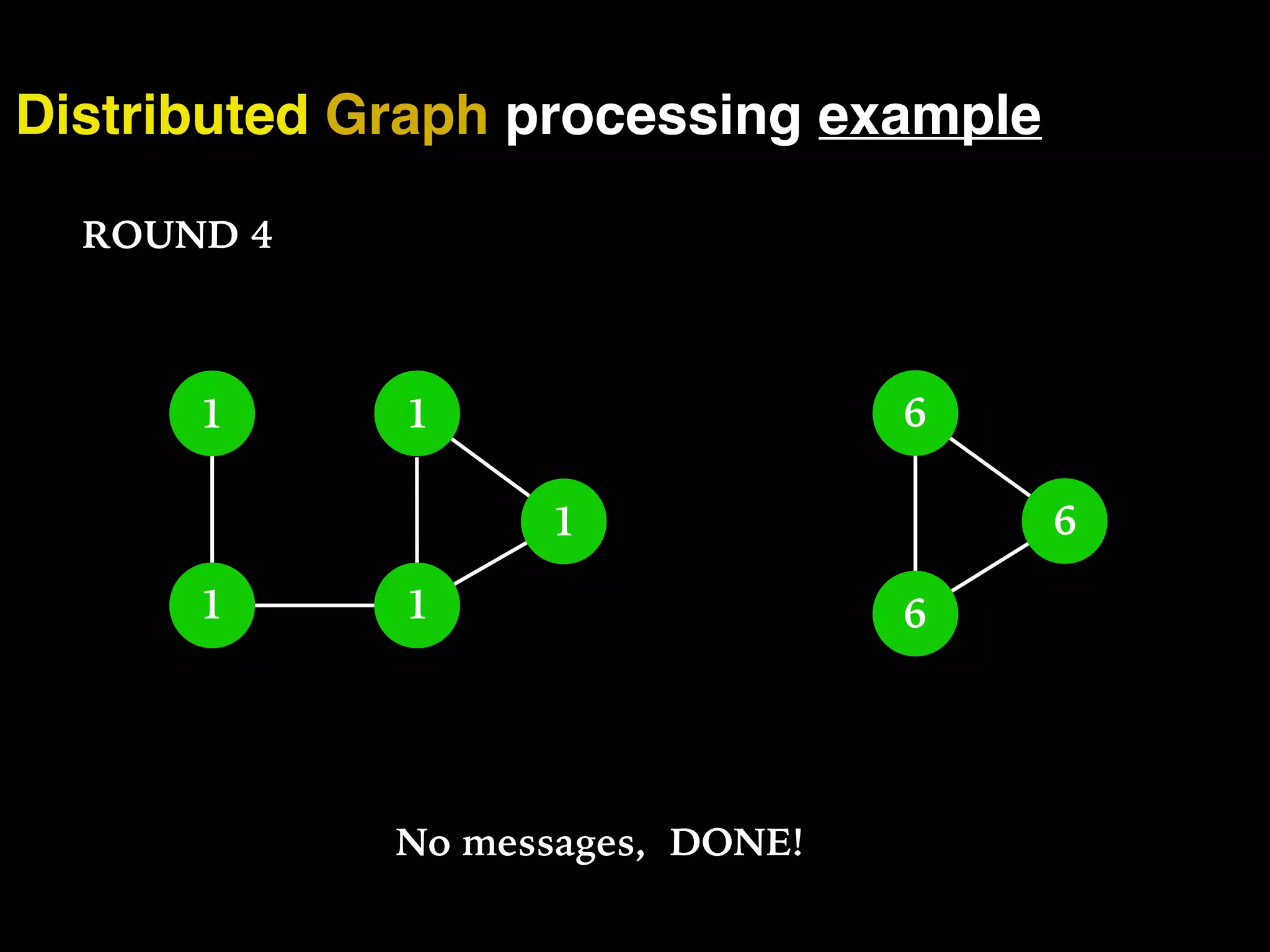 Distributed Graph processing example

ROUND 4

1

1

1

1

1

6

6

6

No messages, DONE!